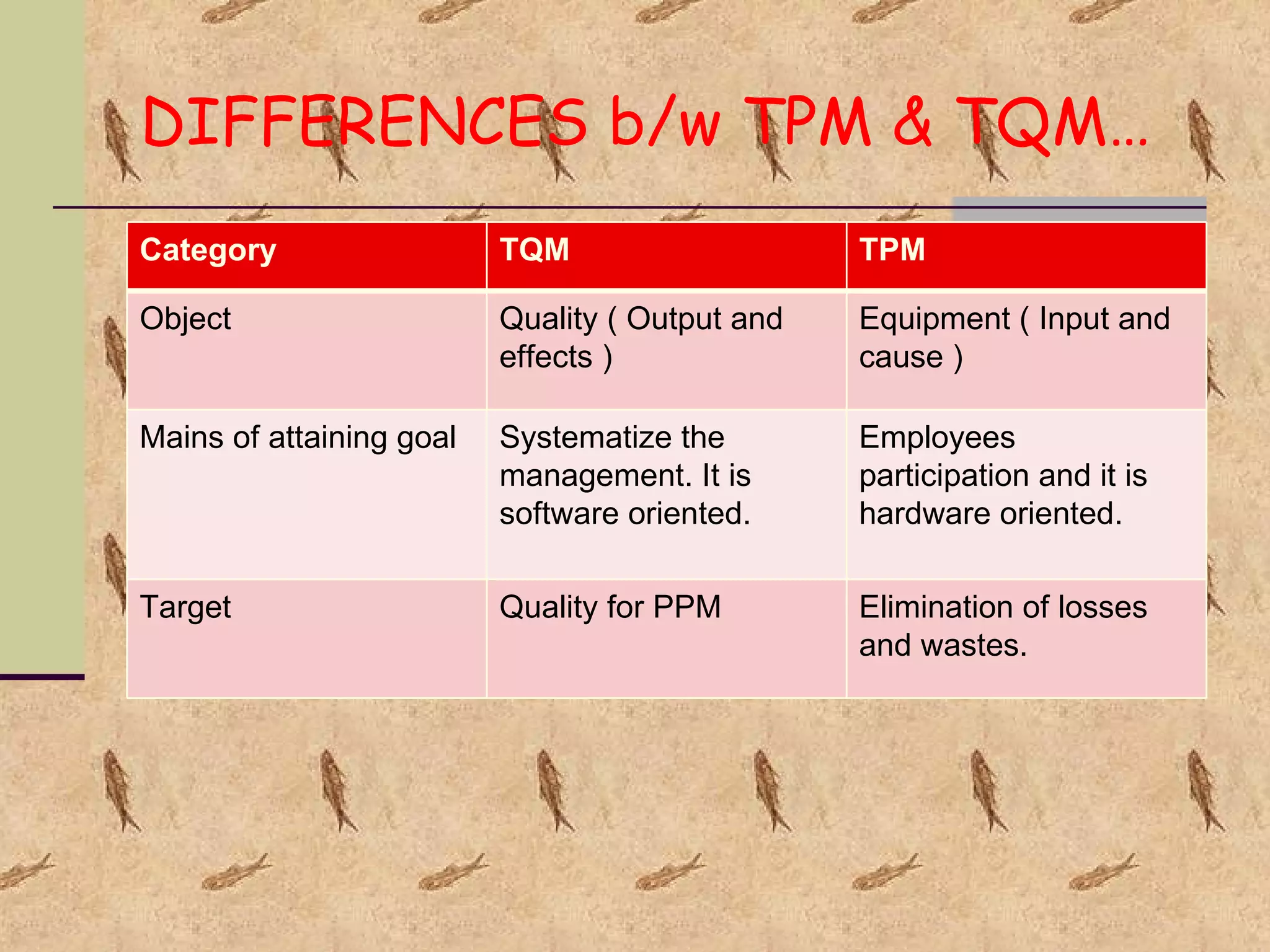 DIFFERENCES b/w TPM & TQM…

| Category | TQM | TPM |
|---|---|---|
| Object | Quality ( Output and effects ) | Equipment ( Input and cause ) |
| Mains of attaining goal | Systematize the management. It is software oriented. | Employees participation and it is hardware oriented. |
| Target | Quality for PPM | Elimination of losses and wastes. |